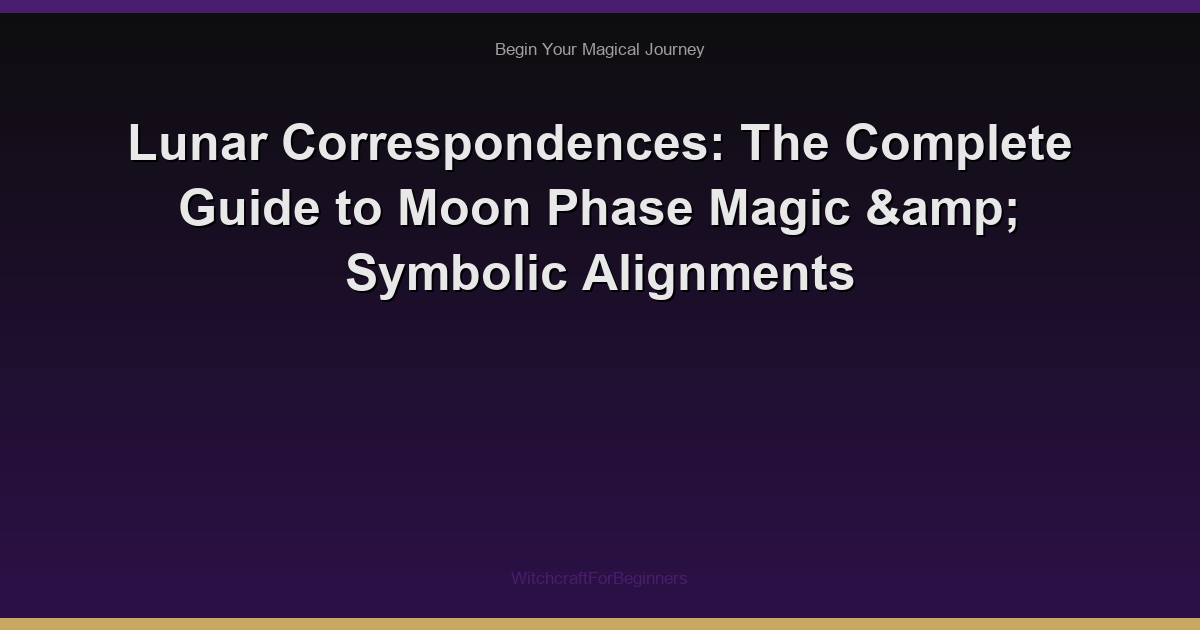 Begin Your Magical Journey

Lunar Correspondences: The Complete Guide to Moon Phase Magic &amp; Symbolic Alignments

WitchcraftForBeginners